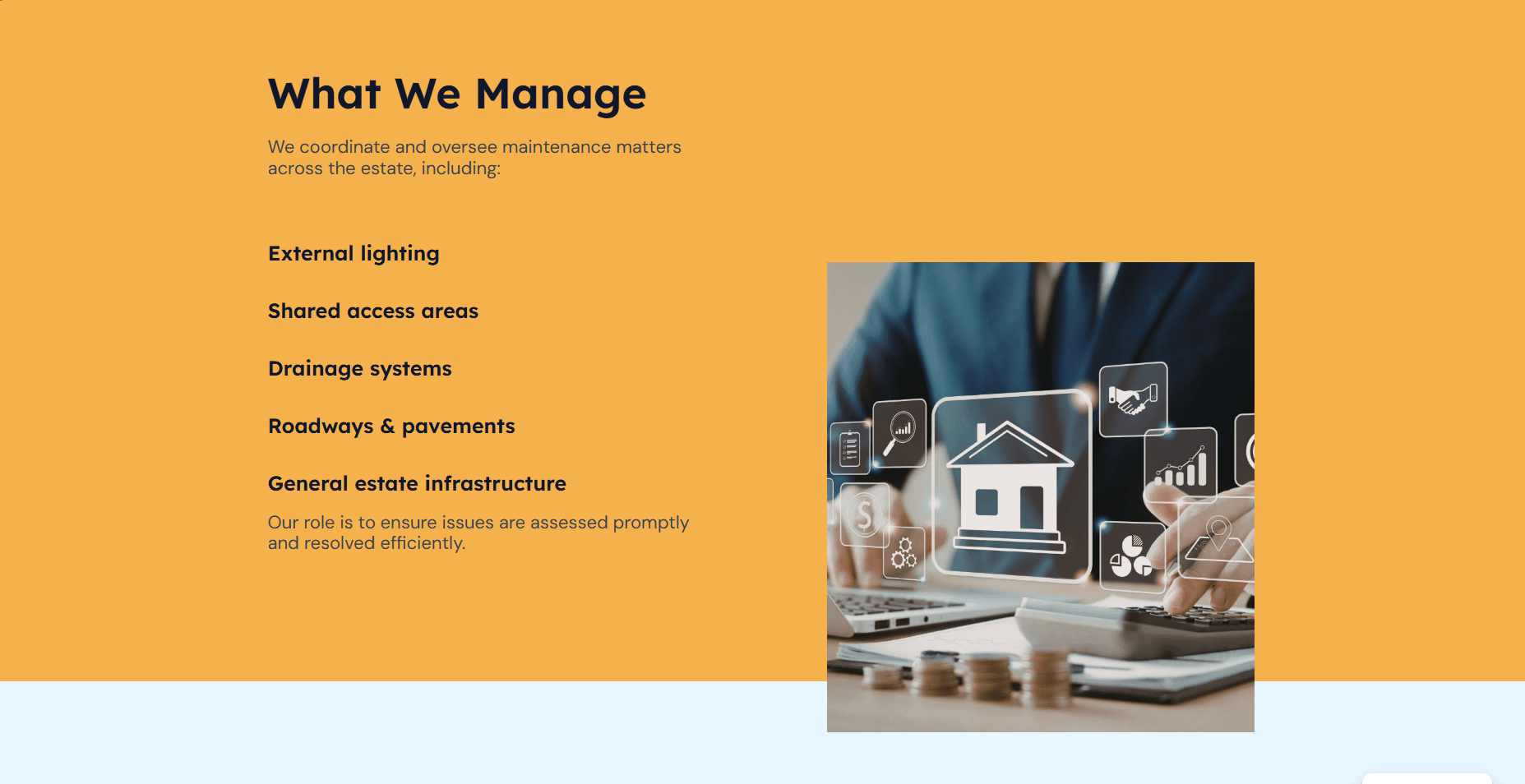 What We Manage

We coordinate and oversee maintenance matters across the estate, including:

External lighting

Shared access areas

Drainage systems

Roadways & pavements

General estate infrastructure

Our role is to ensure issues are assessed promptly and resolved efficiently.